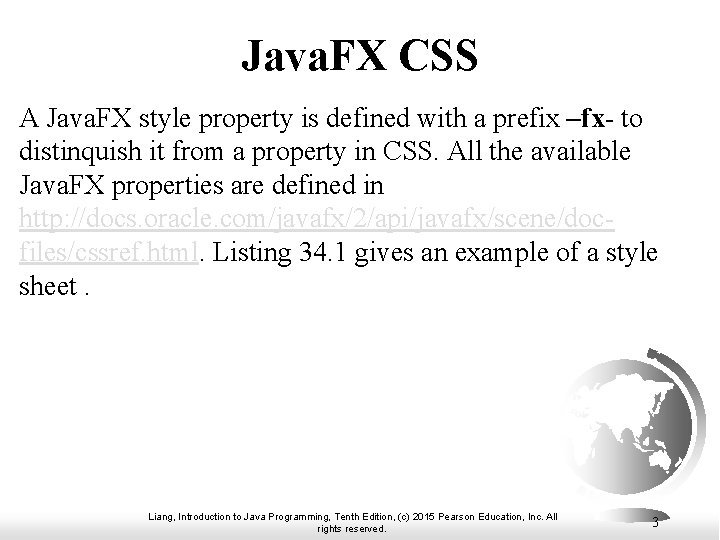 JavaFX CSS

A JavaFX style property is defined with a prefix –fx- to distinquish it from a property in CSS. All the available JavaFX properties are defined in http://docs.oracle.com/javafx/2/api/javafx/scene/doc-files/cssref.html. Listing 34.1 gives an example of a style sheet .

Liang, Introduction to Java Programming, Tenth Edition, (c) 2015 Pearson Education, Inc. All rights reserved.

3